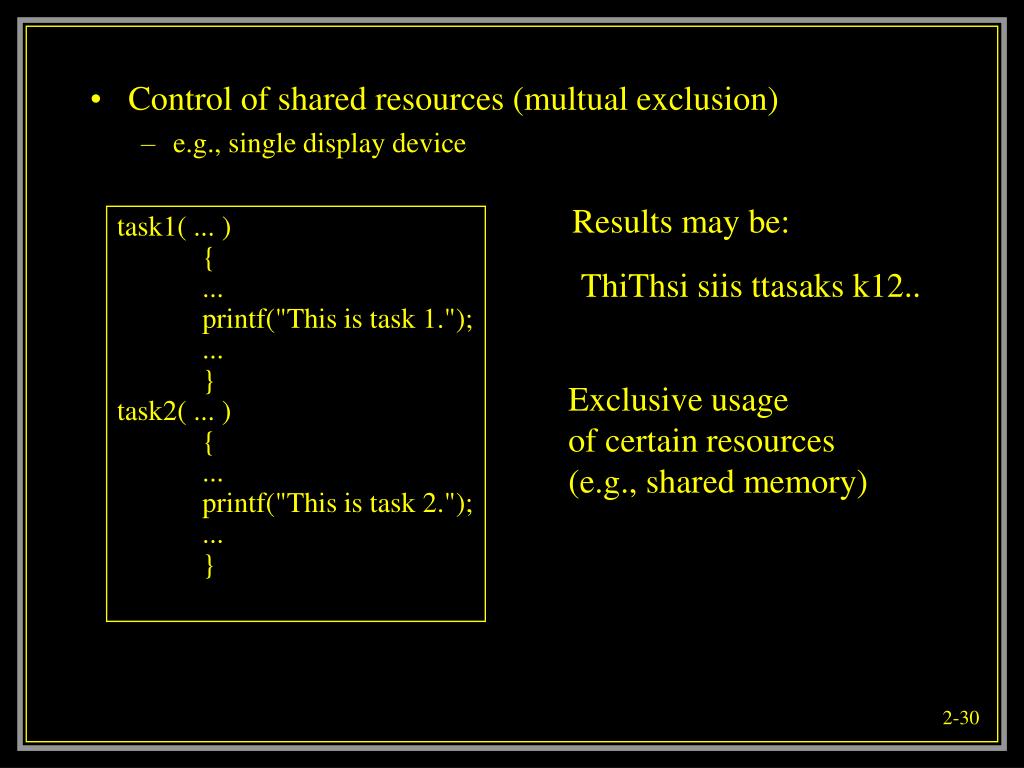 • Control of shared resources (multual exclusion)
– e.g., single display device

task1( ... )
{
...
printf("This is task 1.");
...
}
task2( ... )
{
...
printf("This is task 2.");
...
}

Results may be:

ThiThsi siis ttasaks k12..

Exclusive usage
of certain resources
(e.g., shared memory)

2-30